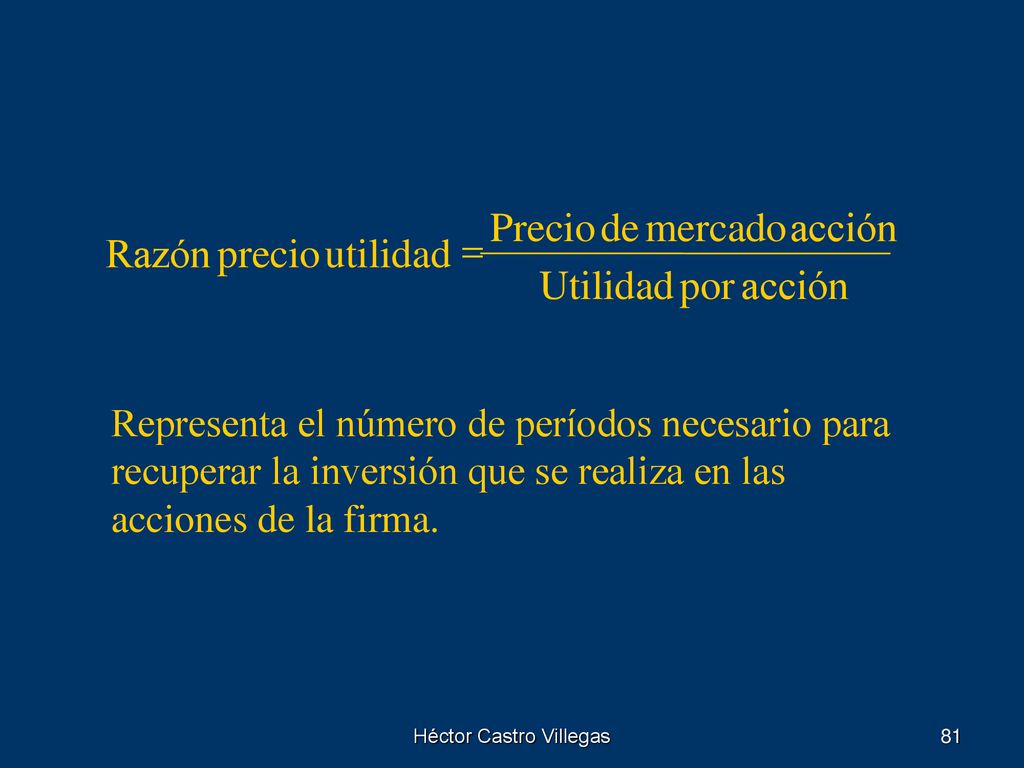 $\text{Razón precio utilidad} = \frac{\text{Precio de mercado acción}}{\text{Utilidad por acción}}$

Representa el número de períodos necesario para recuperar la inversión que se realiza en las acciones de la firma.

Héctor Castro Villegas

81